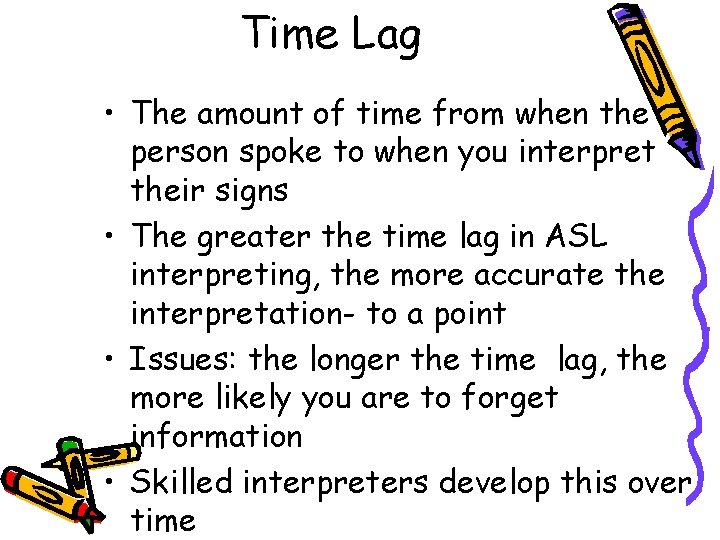 Time Lag

• The amount of time from when the person spoke to when you interpret their signs

• The greater the time lag in ASL interpreting, the more accurate the interpretation- to a point

• Issues: the longer the time lag, the more likely you are to forget information

• Skilled interpreters develop this over time